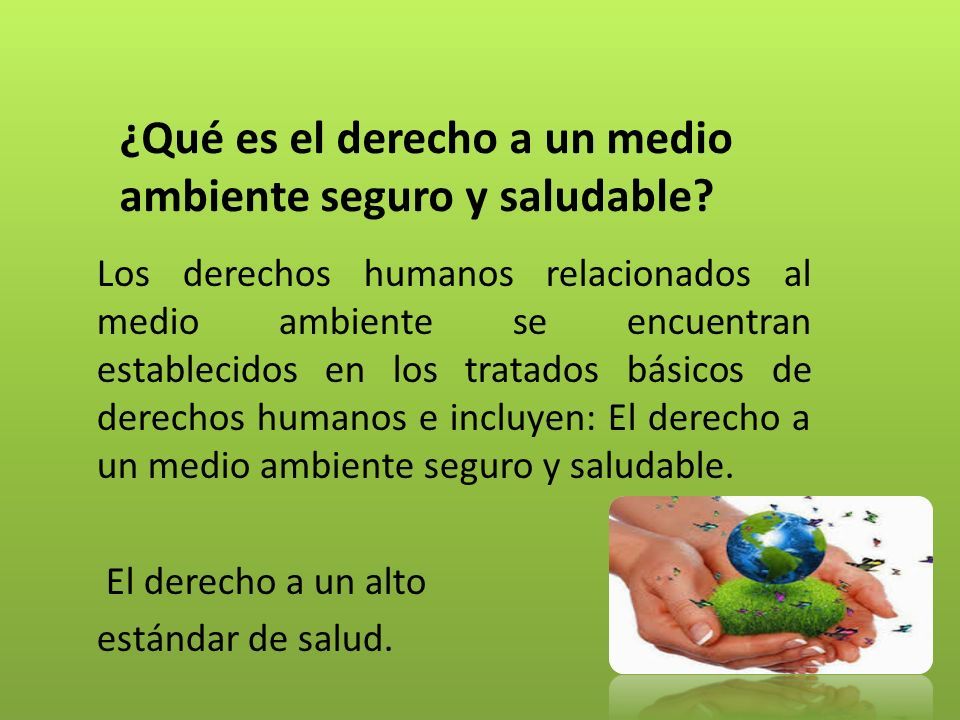 ¿Qué es el derecho a un medio ambiente seguro y saludable?

Los derechos humanos relacionados al medio ambiente se encuentran establecidos en los tratados básicos de derechos humanos e incluyen: El derecho a un medio ambiente seguro y saludable.

El derecho a un alto estándar de salud.